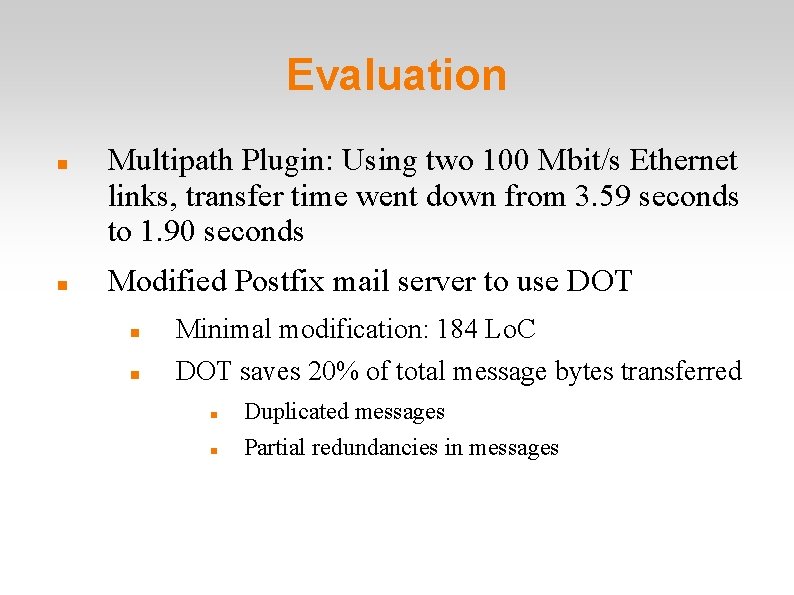 Evaluation

- Multipath Plugin: Using two 100 Mbit/s Ethernet links, transfer time went down from 3.59 seconds to 1.90 seconds
- Modified Postfix mail server to use DOT
  - Minimal modification: 184 LoC
  - DOT saves 20% of total message bytes transferred
    - Duplicated messages
    - Partial redundancies in messages